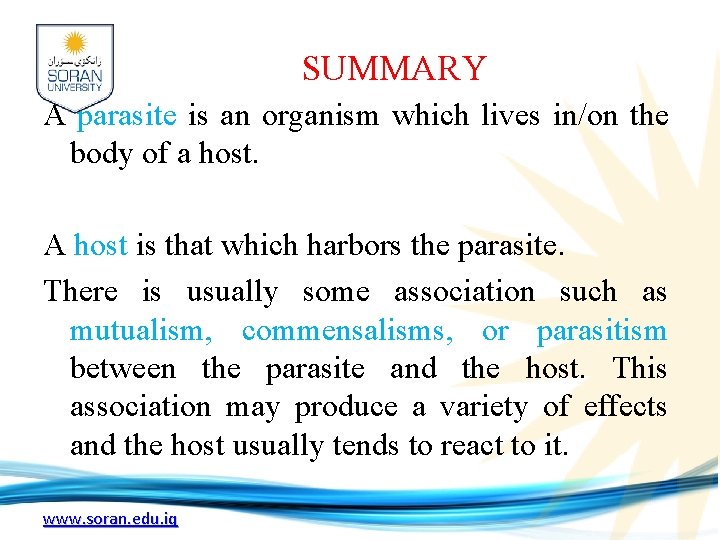 زانكۆی سۆران
SORAN UNIVERSITY

SUMMARY

A parasite is an organism which lives in/on the body of a host.

A host is that which harbors the parasite.

There is usually some association such as mutualism, commensalisms, or parasitism between the parasite and the host. This association may produce a variety of effects and the host usually tends to react to it.

www.soran.edu.iq